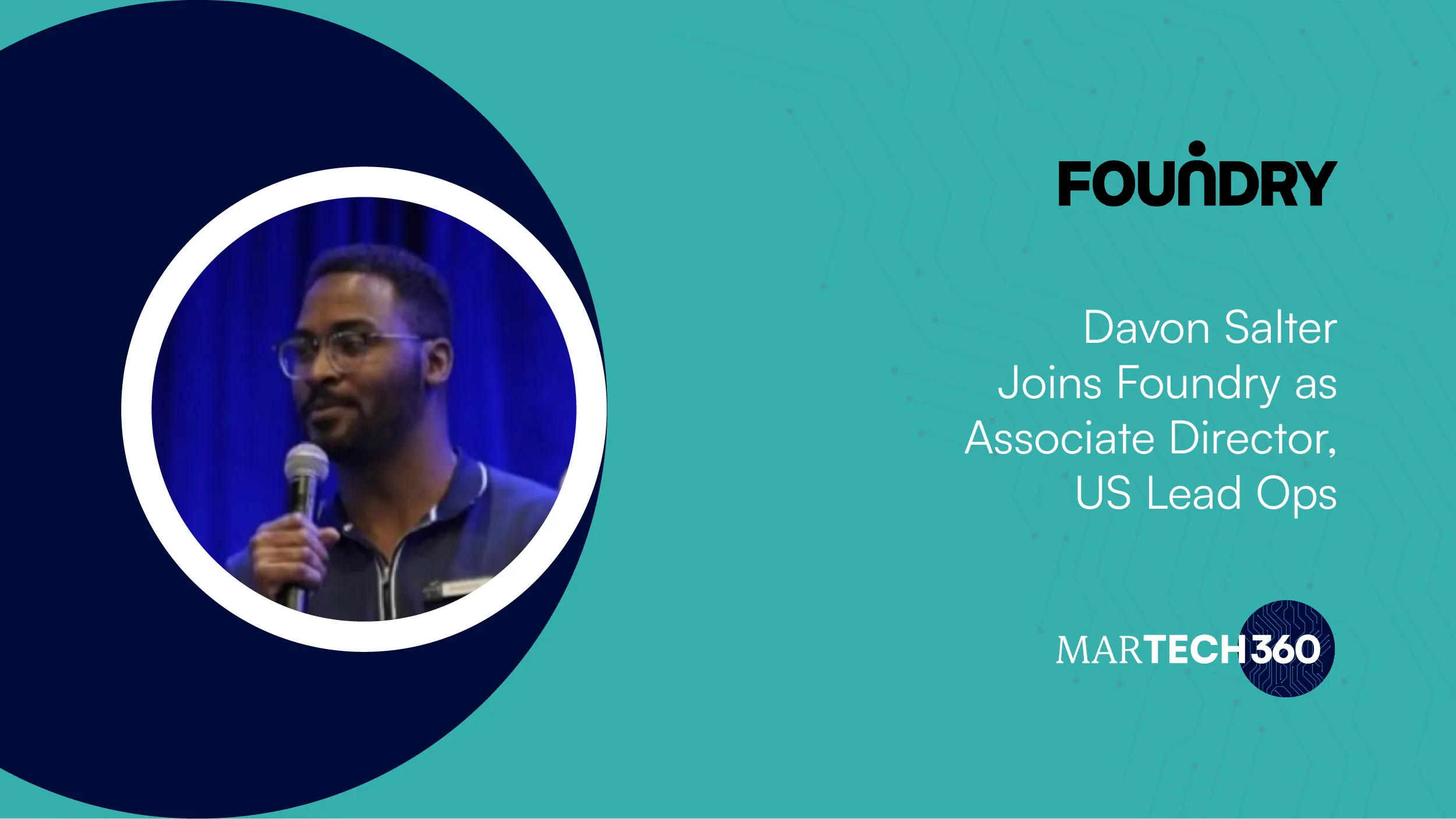 FOUNDRY

Davon Salter Joins Foundry as Associate Director, US Lead Ops

MARTECH360